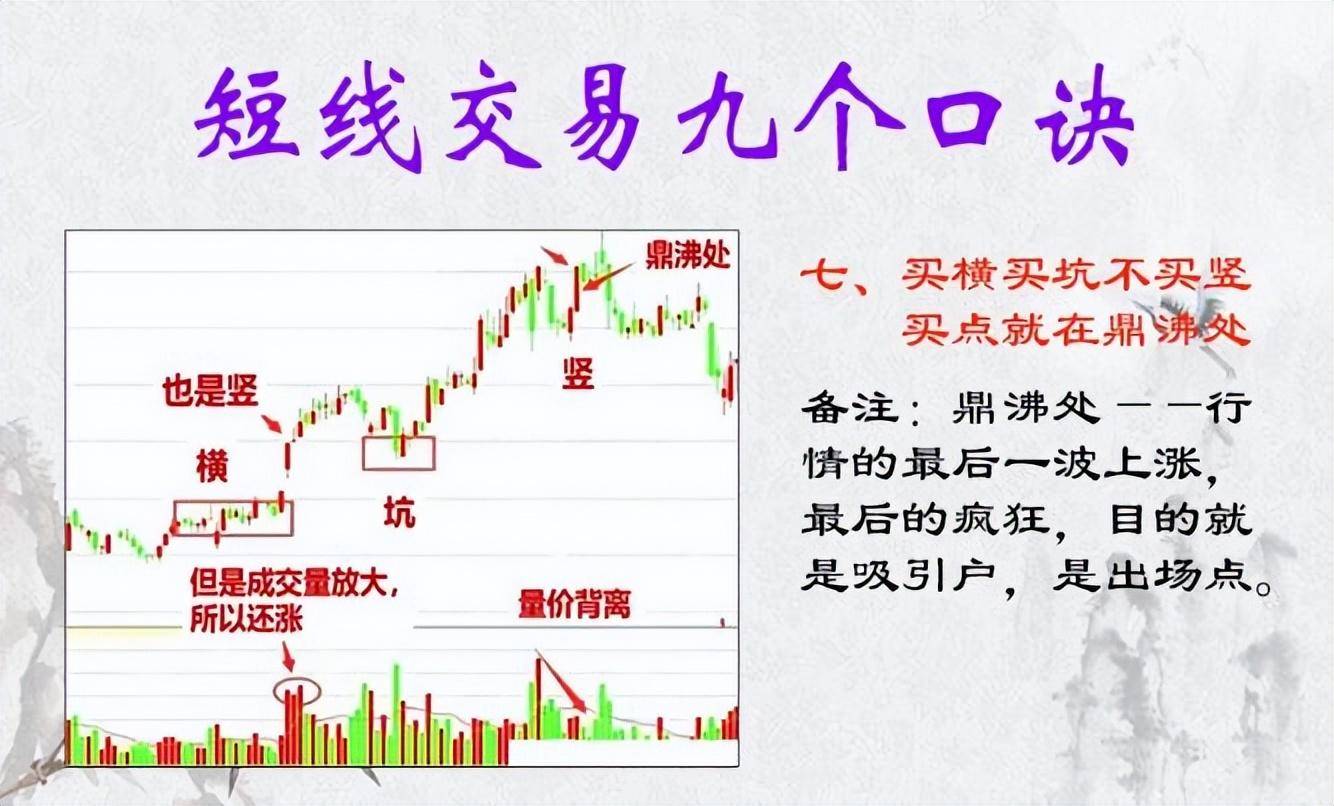 短线交易九个口诀

鼎沸处

也是竖

竖

横

坑

但是成交量放大，所以还涨

量价背离

七、买横买坑不买竖
买点就在鼎沸处

备注：鼎沸处——行情的最后一波上涨，最后的疯狂，目的就是吸引户，是出场点。